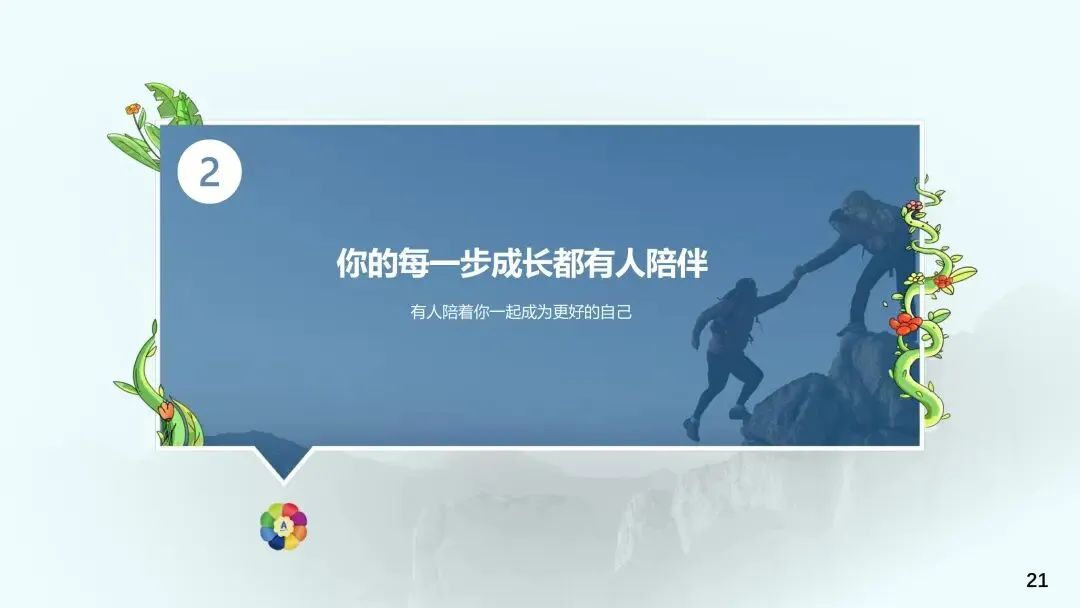 2

你的每一步成长都有人陪伴

有人陪着你一起成为更好的自己

A

21